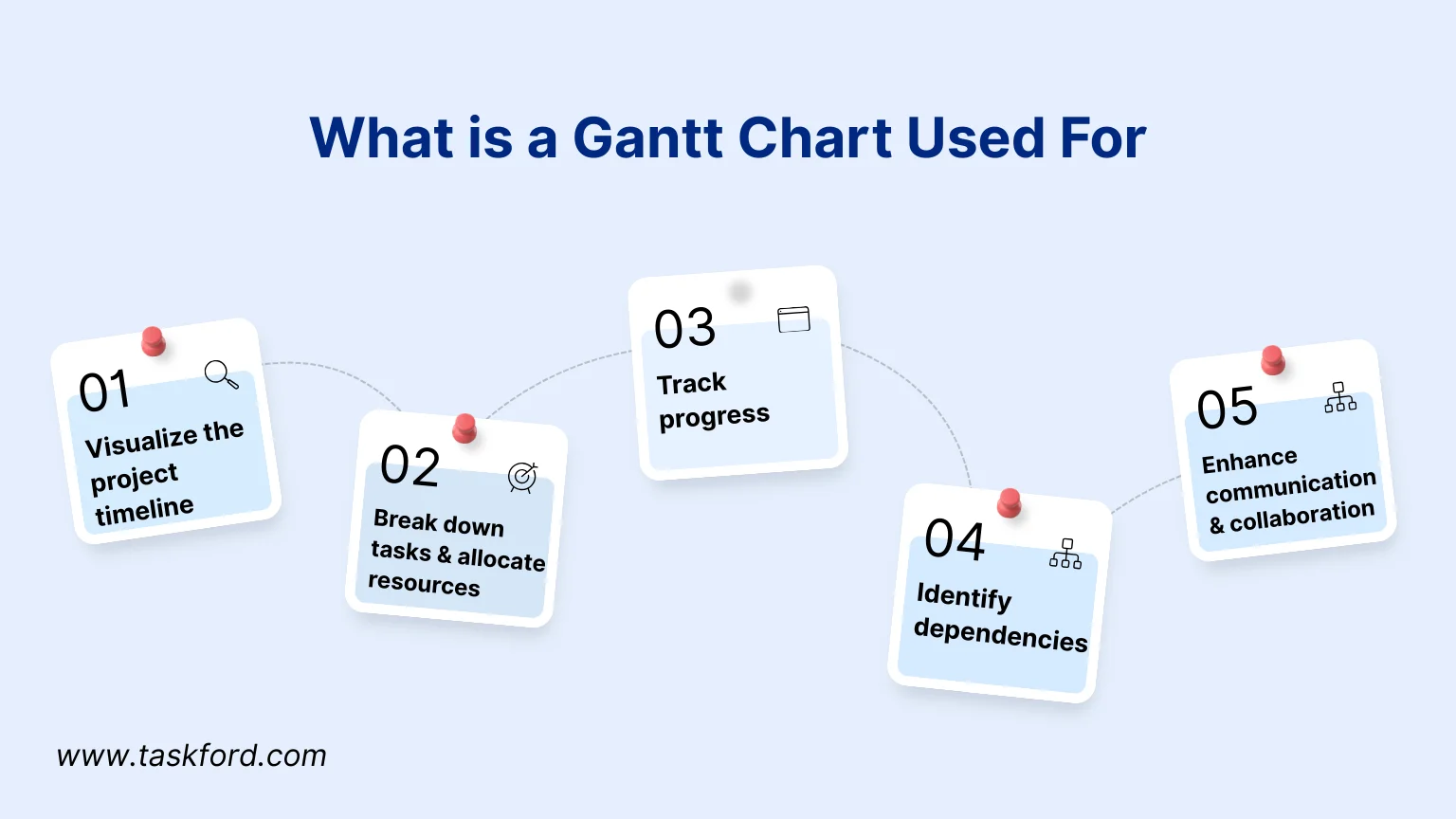 What is a Gantt Chart Used For

01
Visualize the project timeline

02
Break down tasks & allocate resources

03
Track progress

04
Identify dependencies

05
Enhance communication & collaboration

www.taskford.com